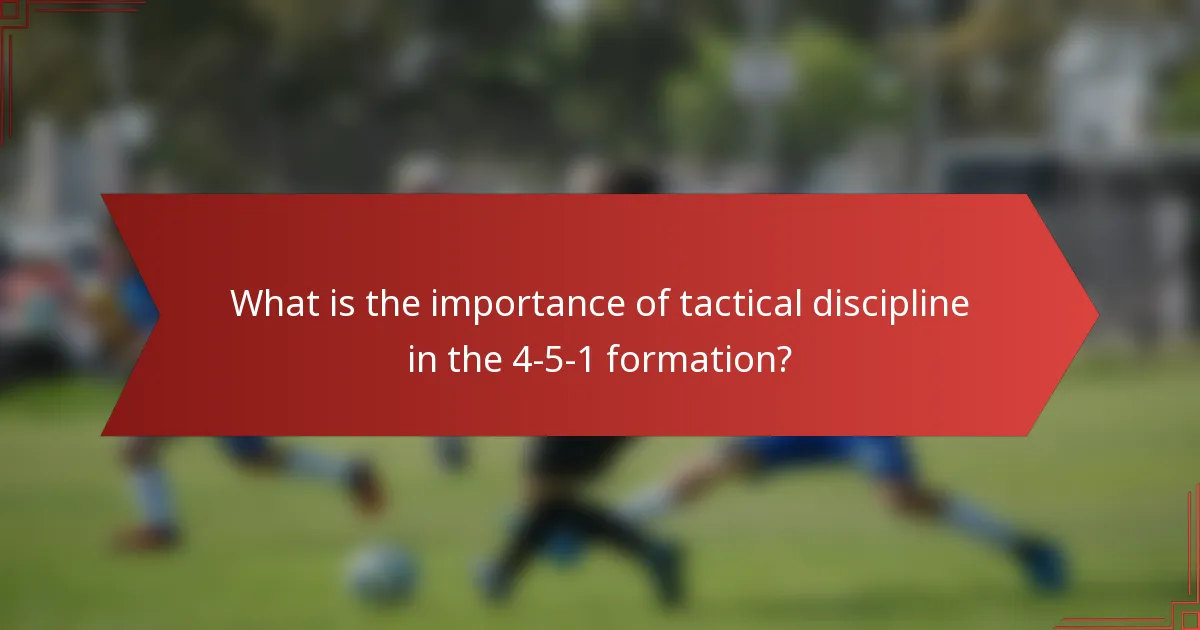 What is the importance of tactical discipline in the 4-5-1 formation?